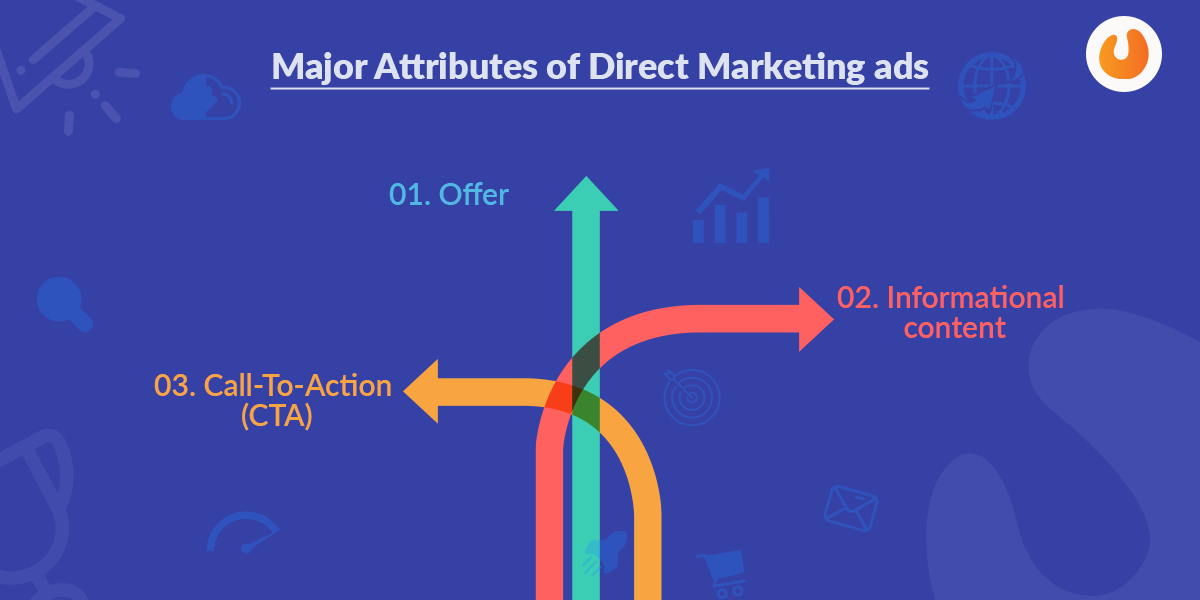 Major Attributes of Direct Marketing ads

01. Offer

02. Informational content

03. Call-To-Action (CTA)